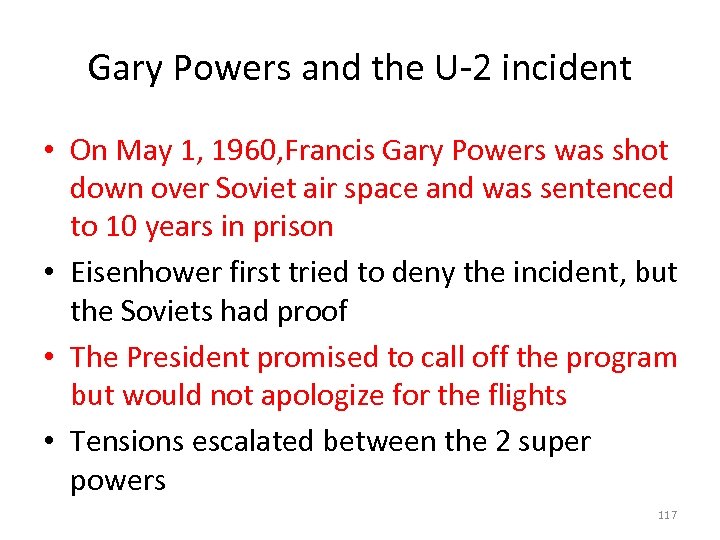 Gary Powers and the U-2 incident

• On May 1, 1960,Francis Gary Powers was shot down over Soviet air space and was sentenced to 10 years in prison

• Eisenhower first tried to deny the incident, but the Soviets had proof

• The President promised to call off the program but would not apologize for the flights

• Tensions escalated between the 2 super powers

117